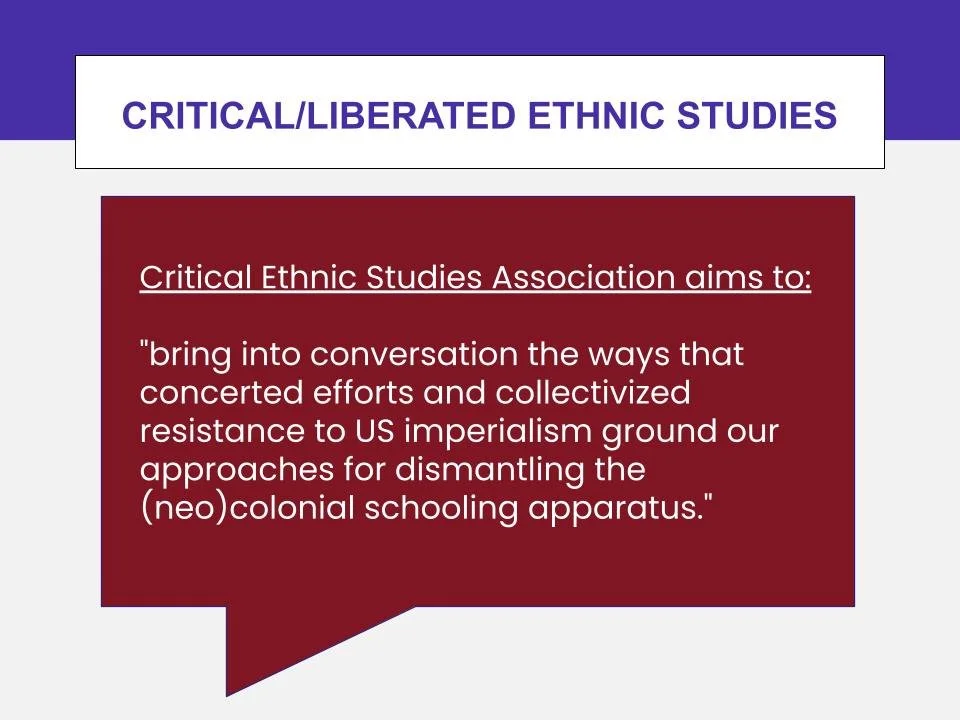 CRITICAL/LIBERATED ETHNIC STUDIES

Critical Ethnic Studies Association aims to:

"bring into conversation the ways that concerted efforts and collectivized resistance to US imperialism ground our approaches for dismantling the (neo)colonial schooling apparatus."